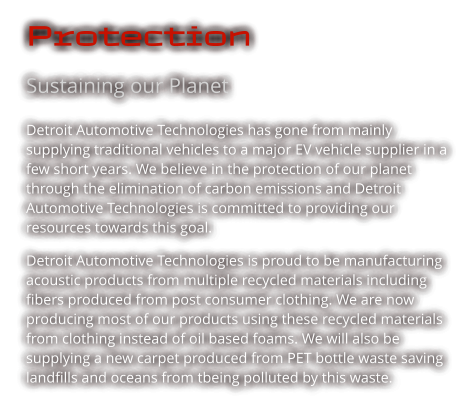 Protection

Sustaining our Planet

Detroit Automotive Technologies has gone from mainly supplying traditional vehicles to a major EV vehicle supplier in a few short years. We believe in the protection of our planet through the elimination of carbon emissions and Detroit Automotive Technologies is committed to providing our resources towards this goal.

Detroit Automotive Technologies is proud to be manufacturing acoustic products from multiple recycled materials including fibers produced from post consumer clothing. We are now producing most of our products using these recycled materials from clothing instead of oil based foams. We will also be supplying a new carpet produced from PET bottle waste saving landfills and oceans from tbeing polluted by this waste.